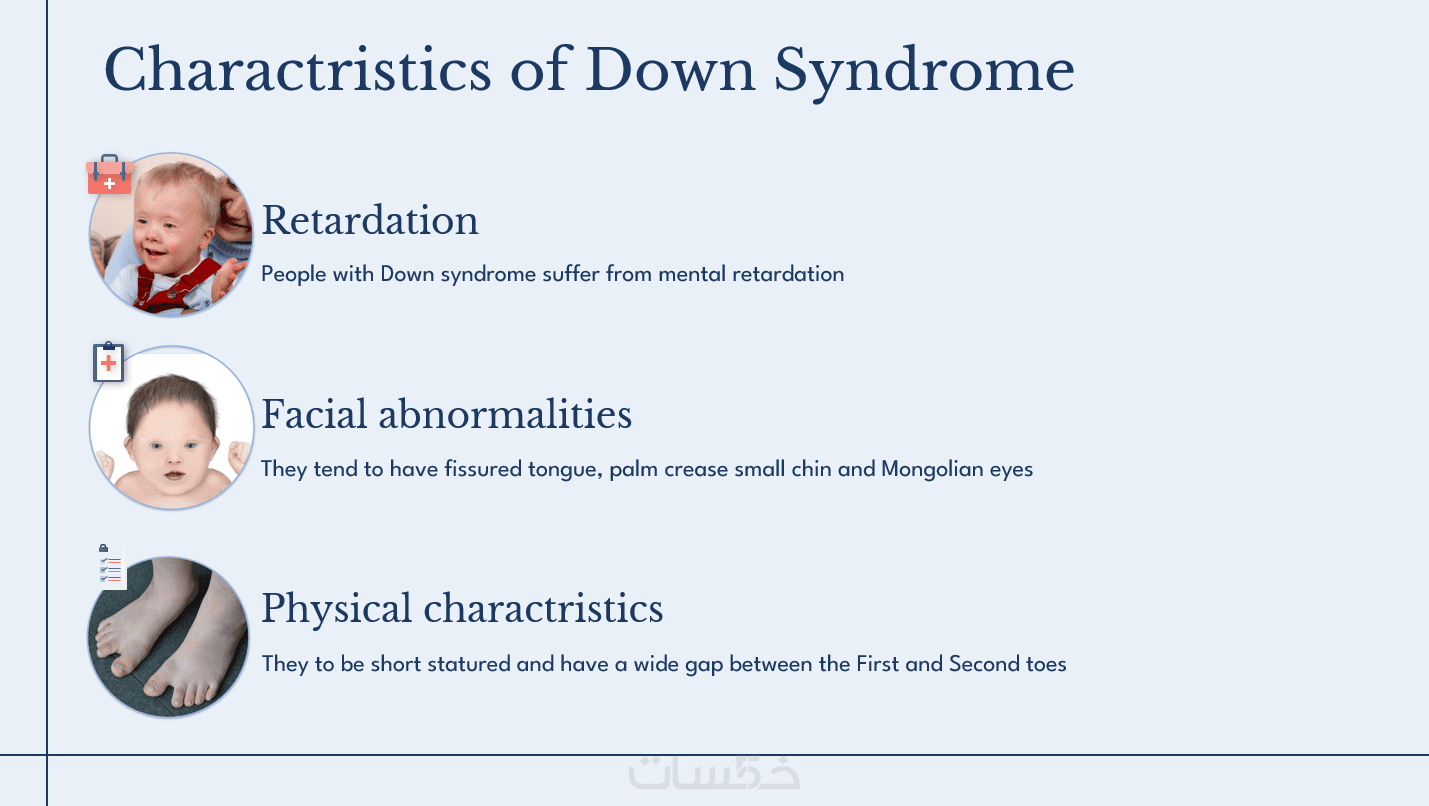 Charactristics of Down Syndrome

Retardation

People with Down syndrome suffer from mental retardation

Facial abnormalities

They tend to have fissured tongue, palm crease small chin and Mongolian eyes

Physical charactristics

They to be short statured and have a wide gap between the First and Second toes

خمسات